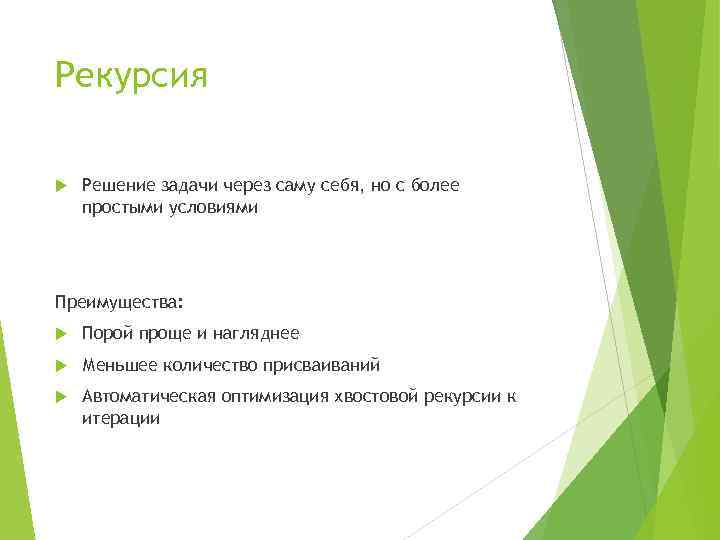 Рекурсия

Решение задачи через саму себя, но с более простыми условиями

Преимущества:

Порой проще и нагляднее

Меньшее количество присваиваний

Автоматическая оптимизация хвостовой рекурсии к итерации